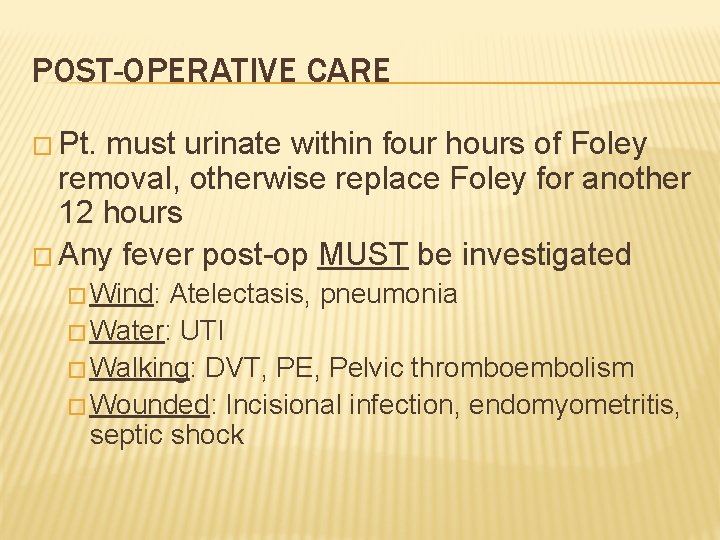 POST-OPERATIVE CARE

□ Pt. must urinate within four hours of Foley removal, otherwise replace Foley for another 12 hours

□ Any fever post-op MUST be investigated

□ Wind: Atelectasis, pneumonia

□ Water: UTI

□ Walking: DVT, PE, Pelvic thromboembolism

□ Wounded: Incisional infection, endomyometritis, septic shock